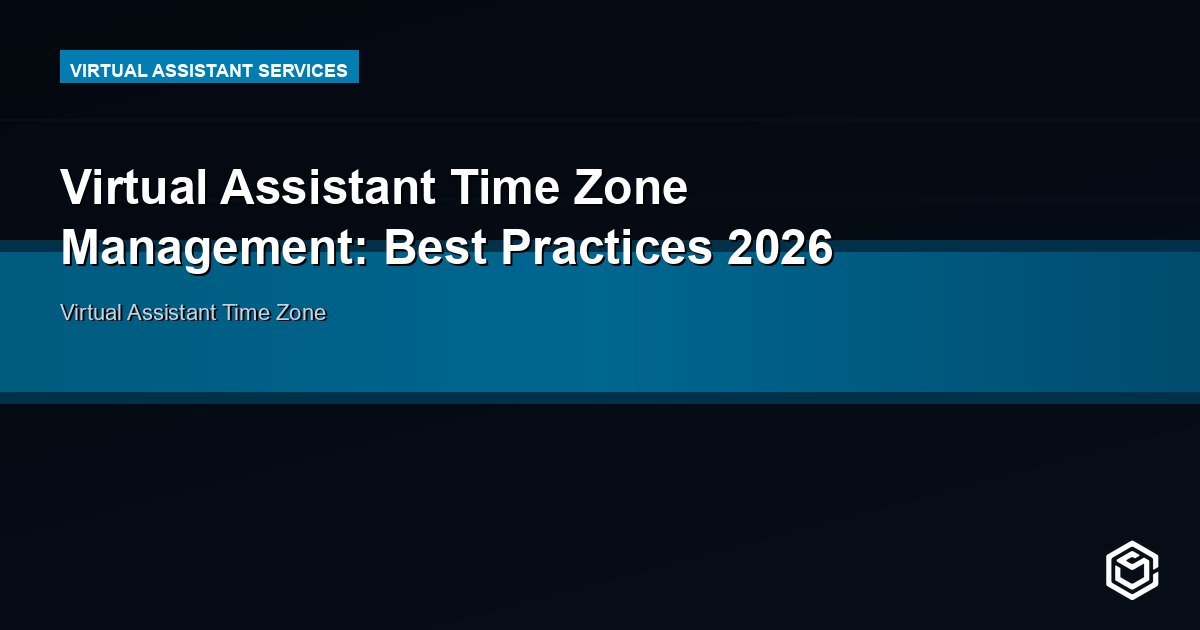 VIRTUAL ASSISTANT SERVICES

Virtual Assistant Time Zone Management: Best Practices 2026

Virtual Assistant Time Zone